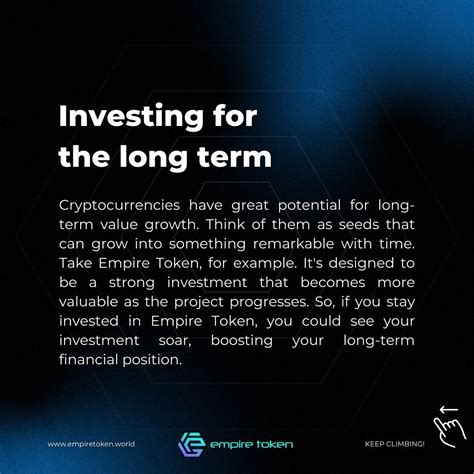 Investing for the long term

Cryptocurrencies have great potential for long-term value growth. Think of them as seeds that can grow into something remarkable with time. Take Empire Token, for example. It's designed to be a strong investment that becomes more valuable as the project progresses. So, if you stay invested in Empire Token, you could see your investment soar, boosting your long-term financial position.

www.empiretoken.world

empire token

KEEP CLIMBING!